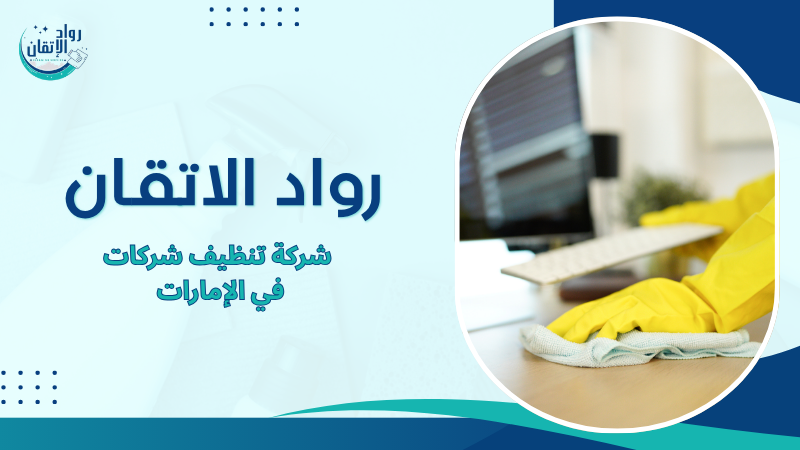 رواد الإتقان

رواد الاتقان

شركة تنظيف شركات في الإمارات